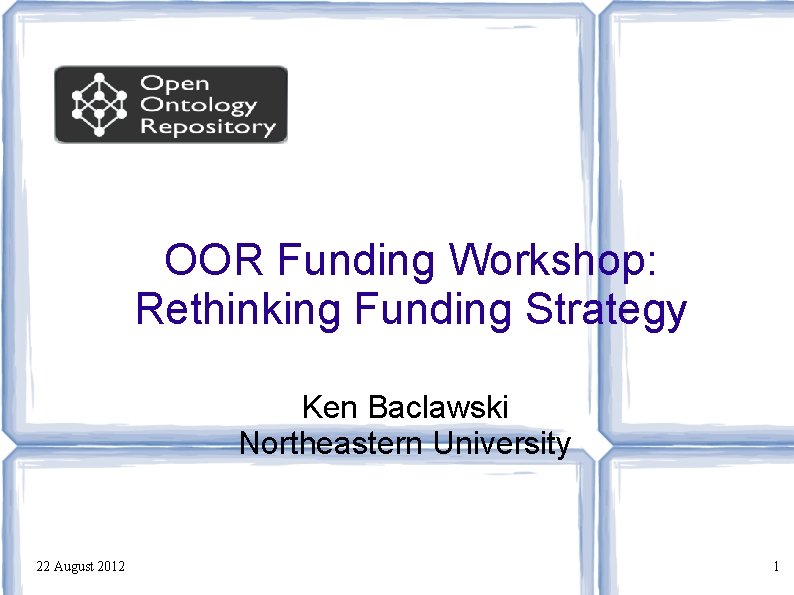 Open Ontology Repository

OOR Funding Workshop: Rethinking Funding Strategy

Ken Baclawski
Northeastern University

22 August 2012

1